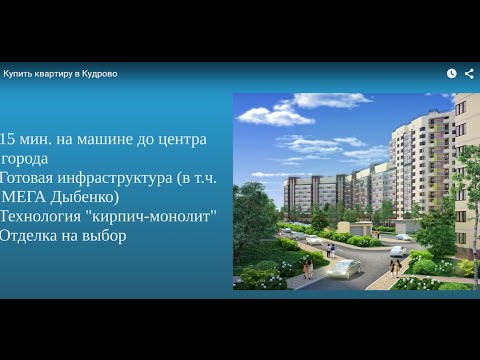 Купить квартиру в Кудрово

15 мин. на машине до центра города
Готовая инфраструктура (в т.ч. МЕГА Дыбенко)
Технология "кирпич-монолит"
Отделка на выбор